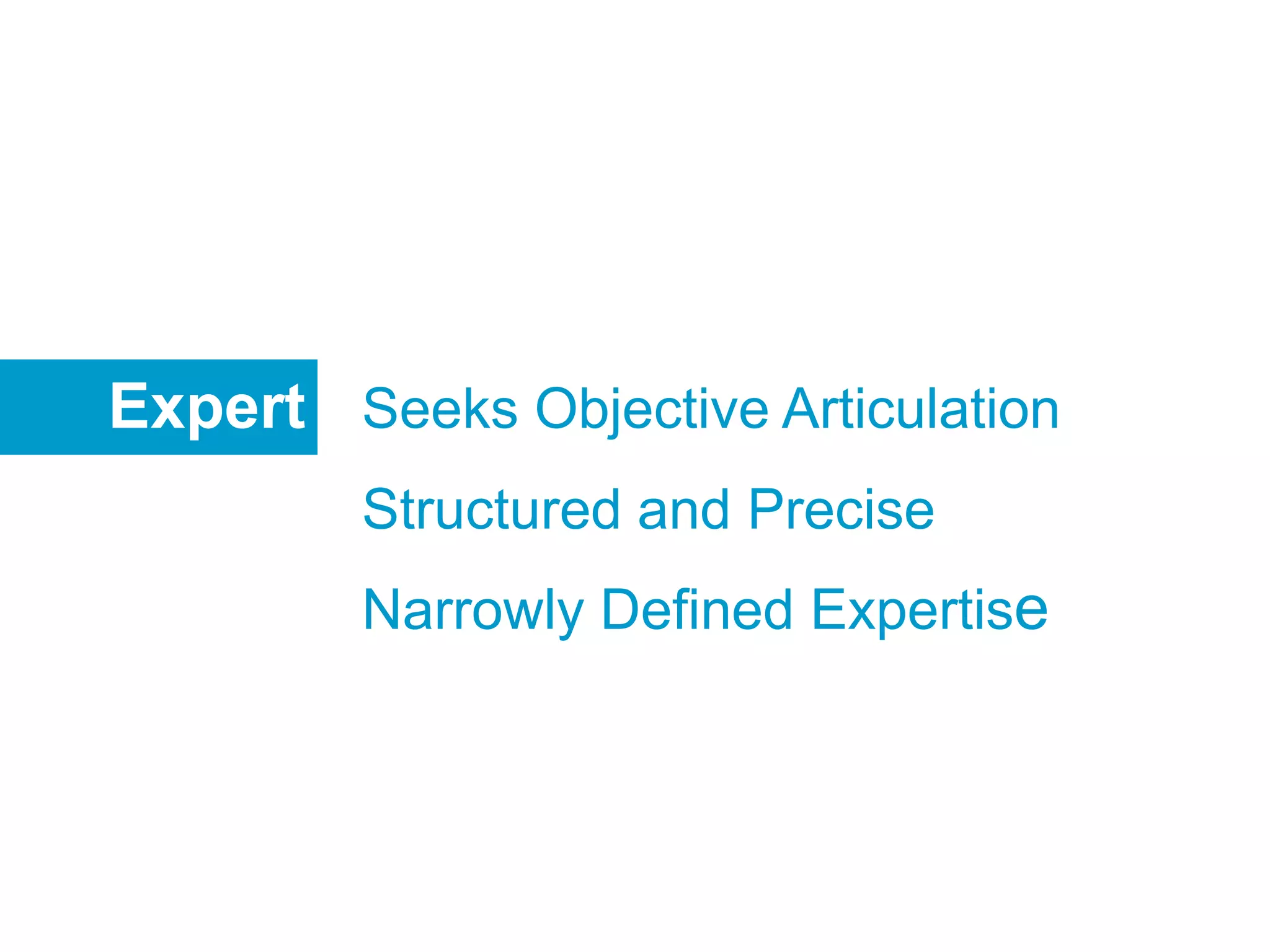 Expert

Seeks Objective Articulation

Structured and Precise

Narrowly Defined Expertise